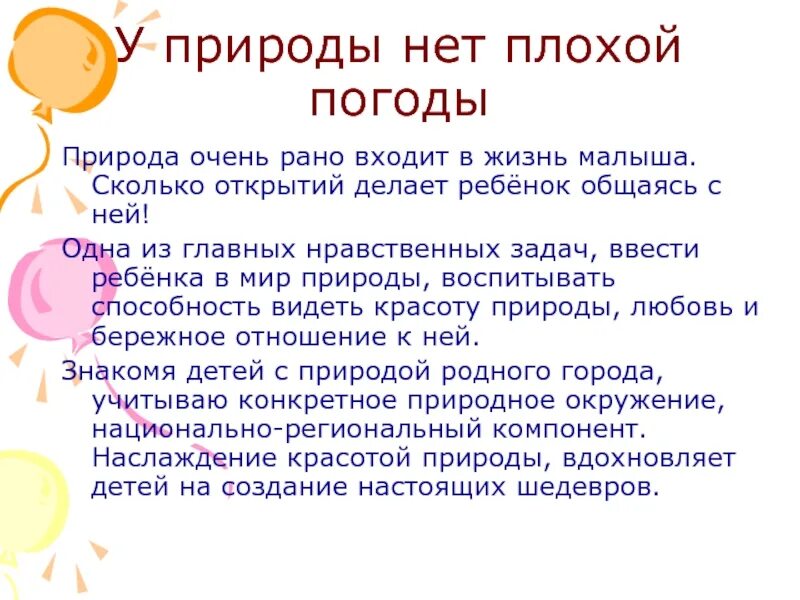 У природы нет плохой погоды

Природа очень рано входит в жизнь малыша. Сколько открытий делает ребёнок общаясь с ней!

Одна из главных нравственных задач, ввести ребёнка в мир природы, воспитывать способность видеть красоту природы, любовь и бережное отношение к ней.

Знакомя детей с природой родного города, учитываю конкретное природное окружение, национально-региональный компонент. Наслаждение красотой природы, вдохновляет детей на создание настоящих шедевров.